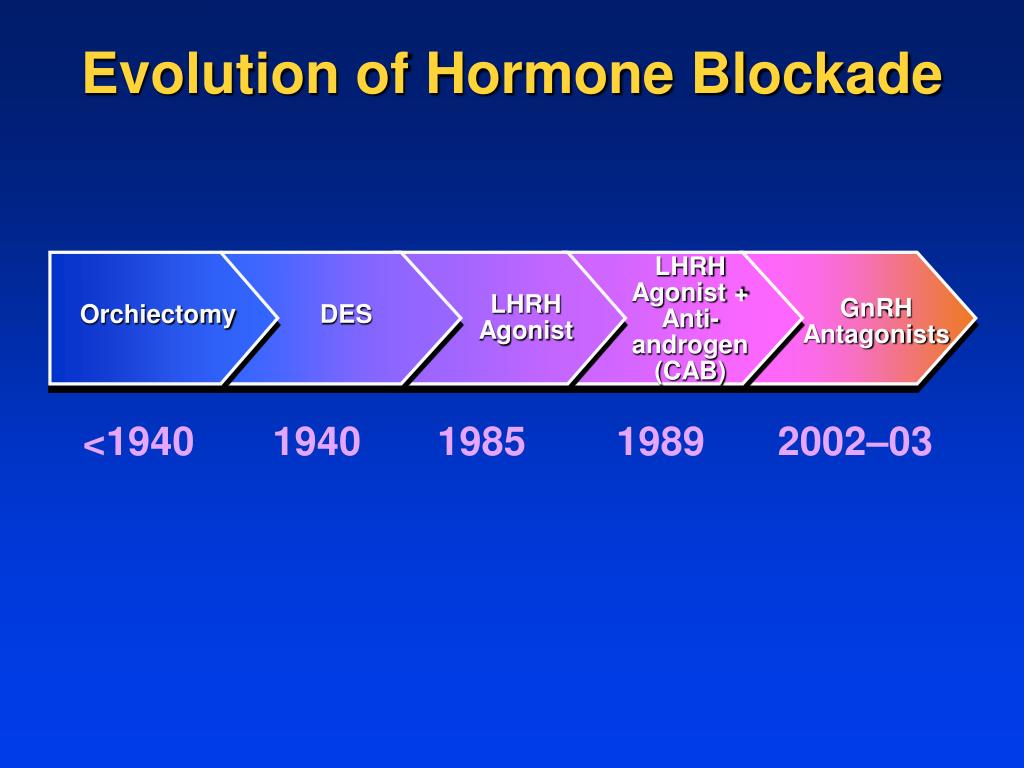 Evolution of Hormone Blockade

Orchiectomy

DES

LHRH Agonist

LHRH Agonist + Anti-androgen (CAB)

GnRH Antagonists

<1940 1940 1985 1989 2002–03